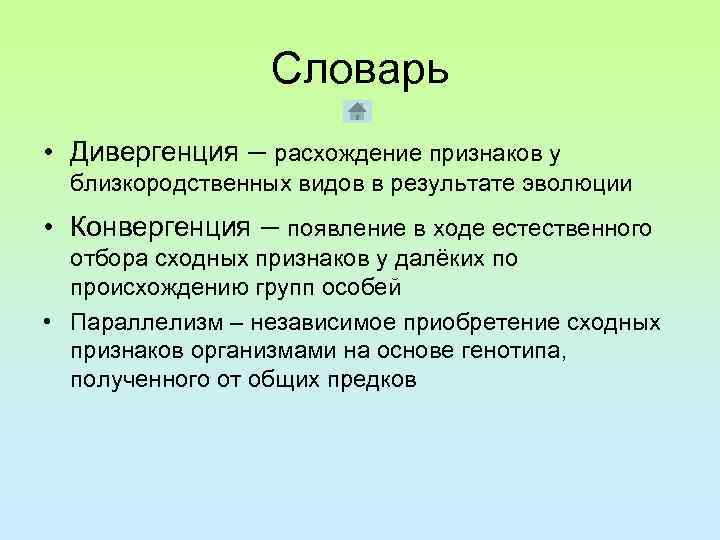 Словарь

• Дивергенция – расхождение признаков у близкородственных видов в результате эволюции

• Конвергенция – появление в ходе естественного отбора сходных признаков у далёких по происхождению групп особей

• Параллелизм – независимое приобретение сходных признаков организмами на основе генотипа, полученного от общих предков